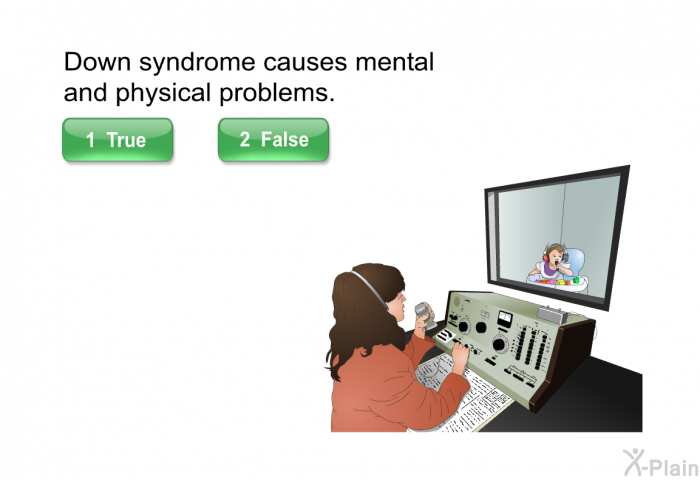 Down syndrome causes mental and physical problems.

1 True

2 False

X-Plain